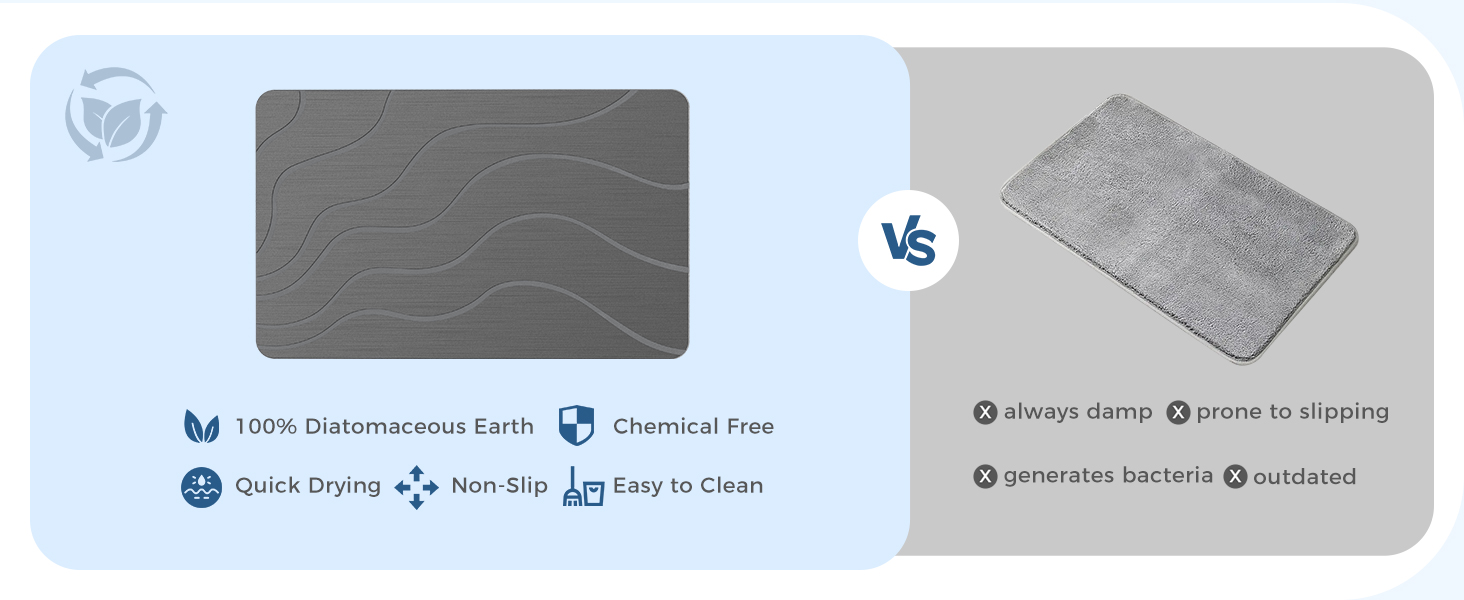 100% Diatomaceous Earth Chemical Free

Quick Drying Non-Slip Easy to Clean

VS

always damp prone to slipping

generates bacteria outdated